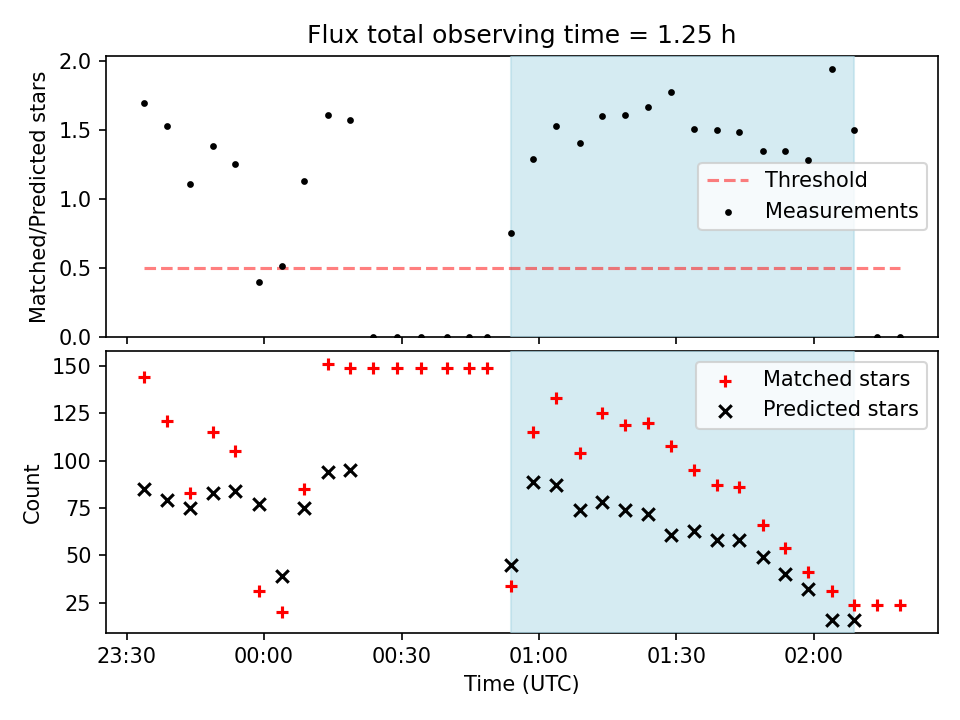 Flux total observing time = 1.25 h

Matched/Predicted stars
2.0
1.5
1.0
0.5
0.0

Threshold
Measurements

Count
150
125
100
75
50
25

Matched stars
Predicted stars

23:30
00:00
00:30
01:00
01:30
02:00
Time (UTC)